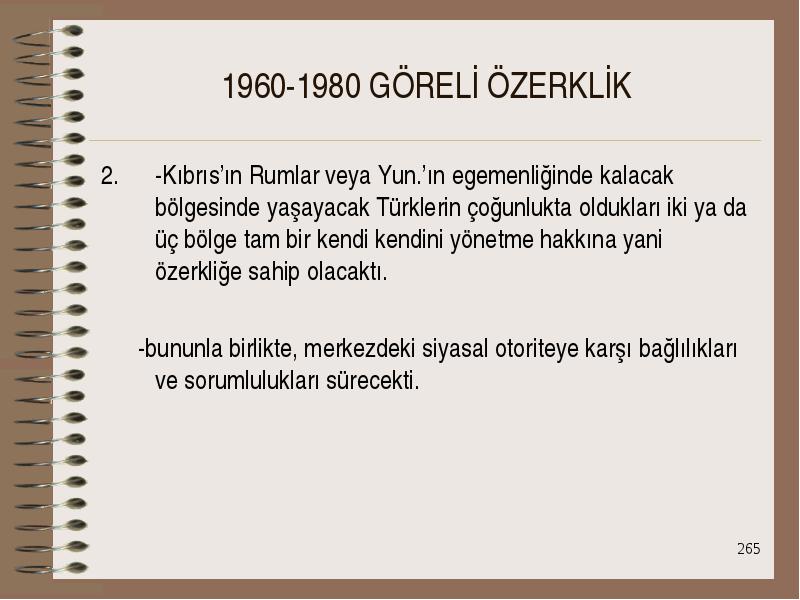 1960-1980 GÖRELİ ÖZERKLİK

2. -Kıbrıs'ın Rumlar veya Yun.'ın egemenliğinde kalacak bölgesinde yaşayacak Türklerin çoğunlukta oldukları iki ya da üç bölge tam bir kendi kendini yönetme hakkına yani özerkliğe sahip olacaktı.

-bununla birlikte, merkezdeki siyasal otoriteye karşı bağlılıkları ve sorumlulukları sürecekti.

265